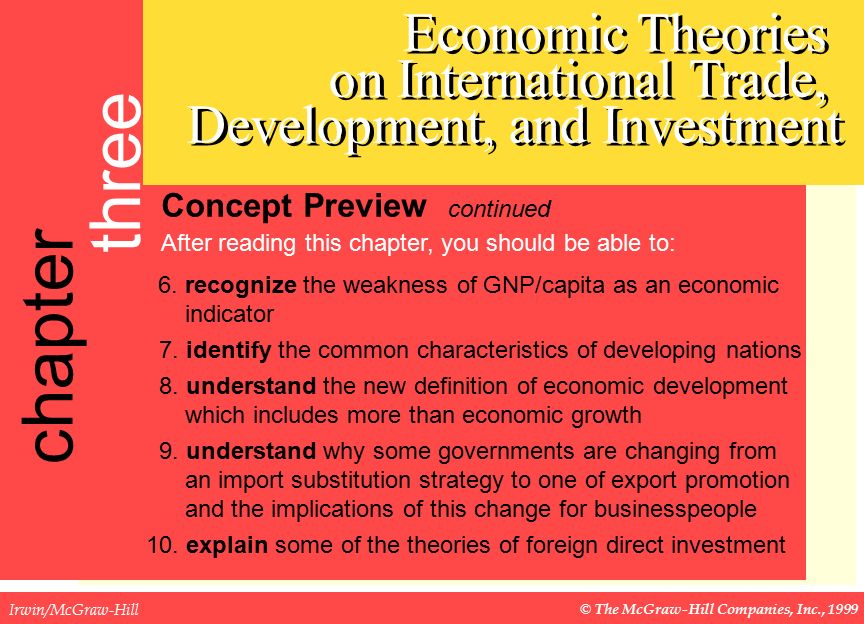 chapter three

Economic Theories on International Trade, Development, and Investment

Concept Preview continued

After reading this chapter, you should be able to:

6. recognize the weakness of GNP/capita as an economic indicator
7. identify the common characteristics of developing nations
8. understand the new definition of economic development which includes more than economic growth
9. understand why some governments are changing from an import substitution strategy to one of export promotion and the implications of this change for businesspeople
10. explain some of the theories of foreign direct investment

Irwin/McGraw-Hill

© The McGraw-Hill Companies, Inc., 1999